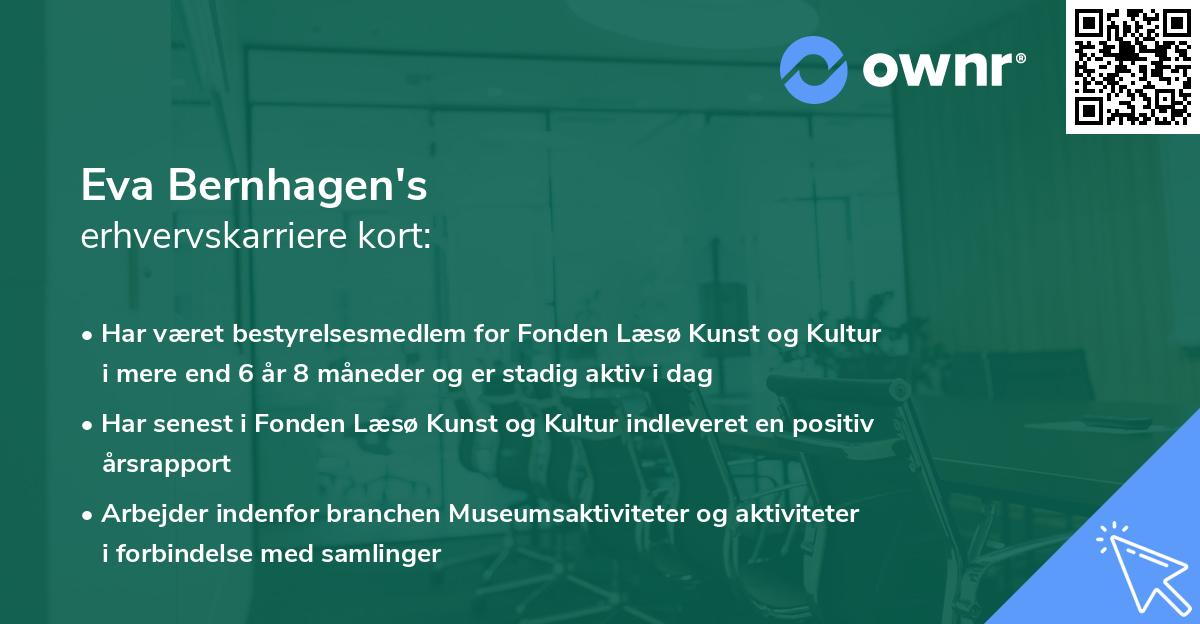 ownr®

Eva Bernhagen's
erhvervskarriere kort:

• Har været bestyrelsesmedlem for Fonden Læsø Kunst og Kultur i mere end 6 år 8 måneder og er stadig aktiv i dag

• Har senest i Fonden Læsø Kunst og Kultur indleveret en positiv årsrapport

• Arbejder indenfor branchen Museumsaktiviteter og aktiviteter i forbindelse med samlinger